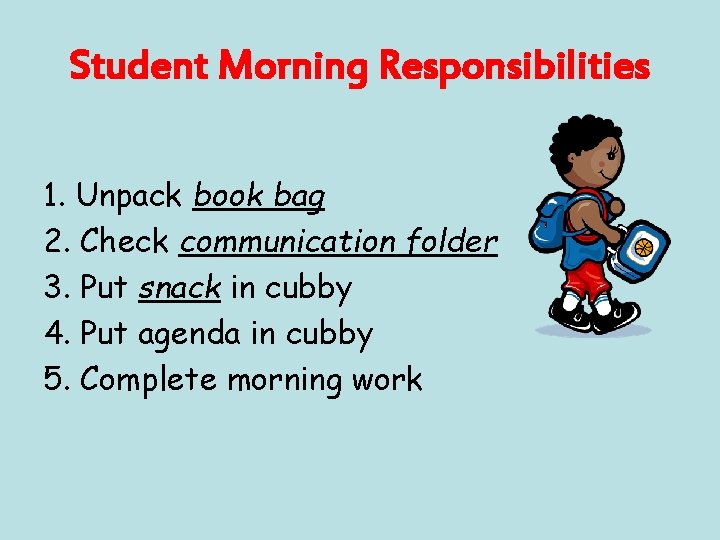 Student Morning Responsibilities

1. Unpack book bag
2. Check communication folder
3. Put snack in cubby
4. Put agenda in cubby
5. Complete morning work